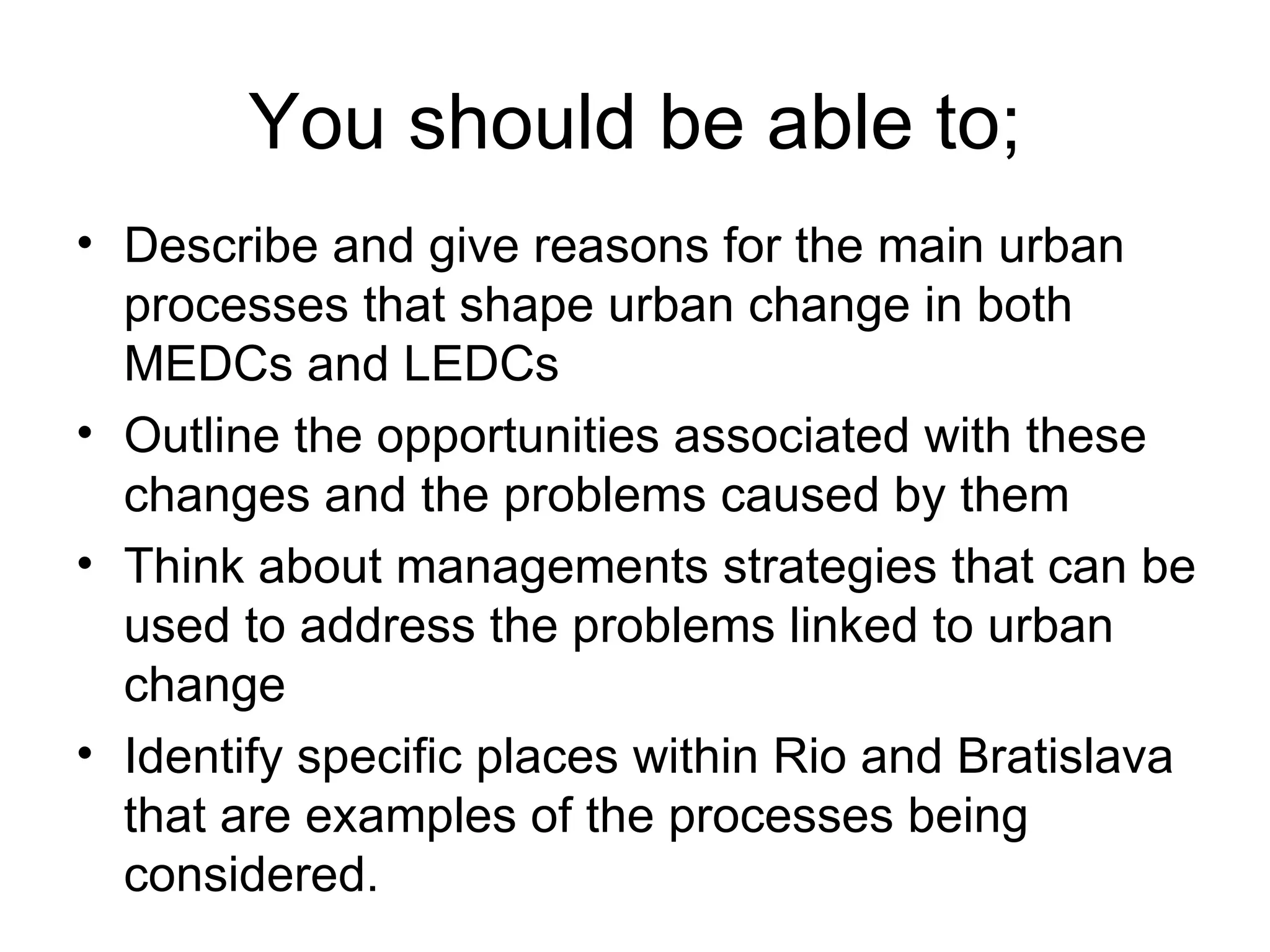 You should be able to;

• Describe and give reasons for the main urban processes that shape urban change in both MEDCs and LEDCs
• Outline the opportunities associated with these changes and the problems caused by them
• Think about managements strategies that can be used to address the problems linked to urban change
• Identify specific places within Rio and Bratislava that are examples of the processes being considered.